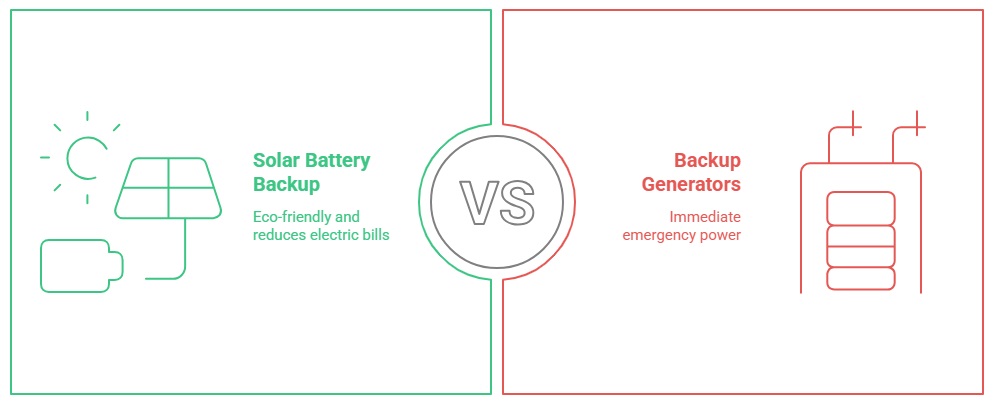 Solar Battery Backup

Eco-friendly and reduces electric bills

VS

Backup Generators

Immediate emergency power